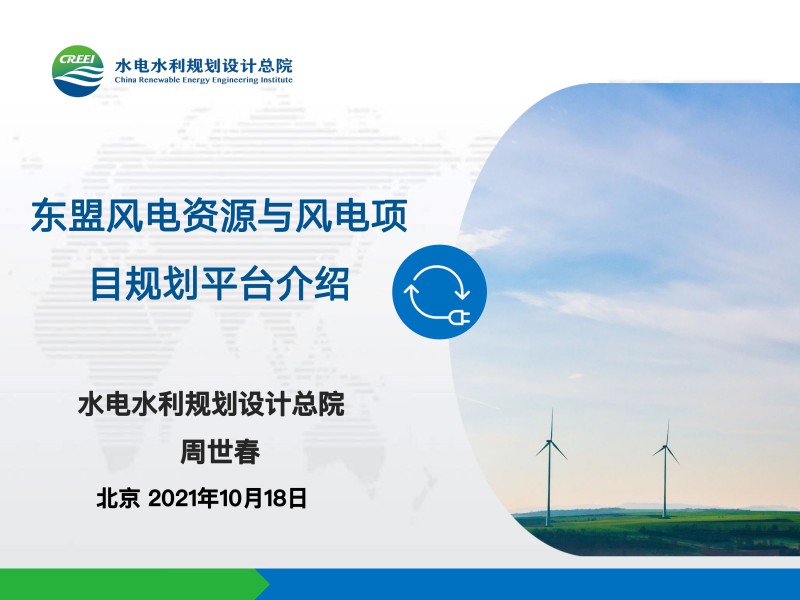 CREEI
水电水利规划设计总院
China Renewable Energy Engineering Institute

东盟风电资源与风电项目规划平台介绍

水电水利规划设计总院
周世春
北京 2021年10月18日